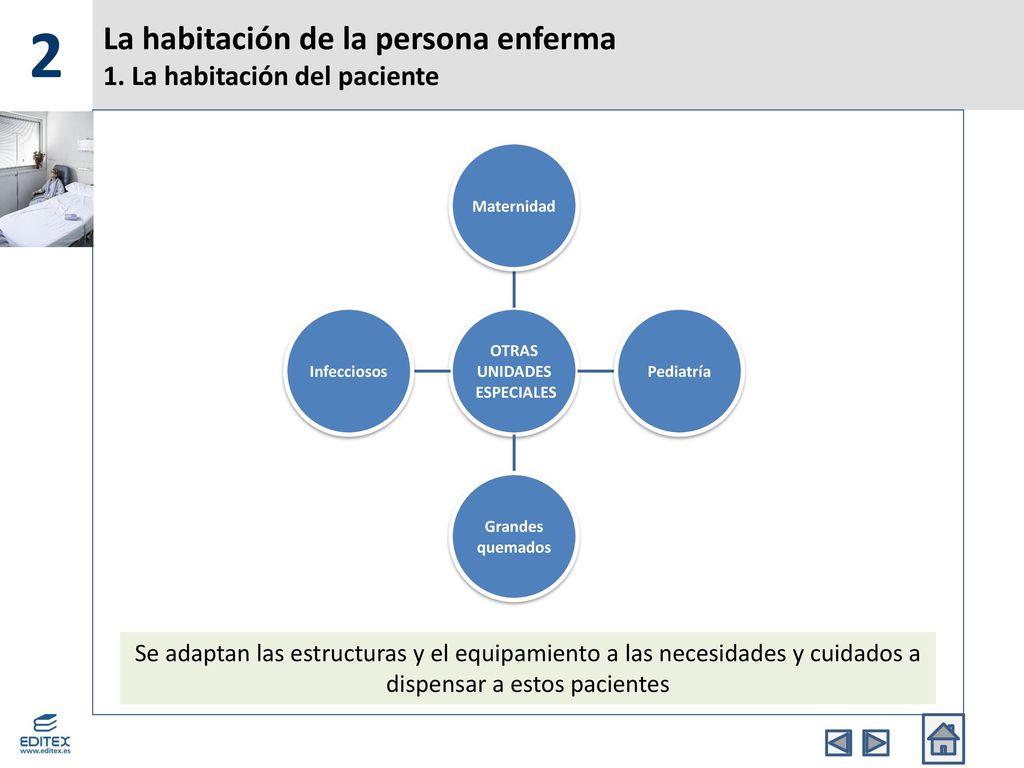 2

La habitación de la persona enferma
1. La habitación del paciente

Maternidad

Infecciosos

OTRAS UNIDADES ESPECIALES

Pediatría

Grandes quemados

Se adaptan las estructuras y el equipamiento a las necesidades y cuidados a dispensar a estos pacientes

EDITEX
www.editex.es